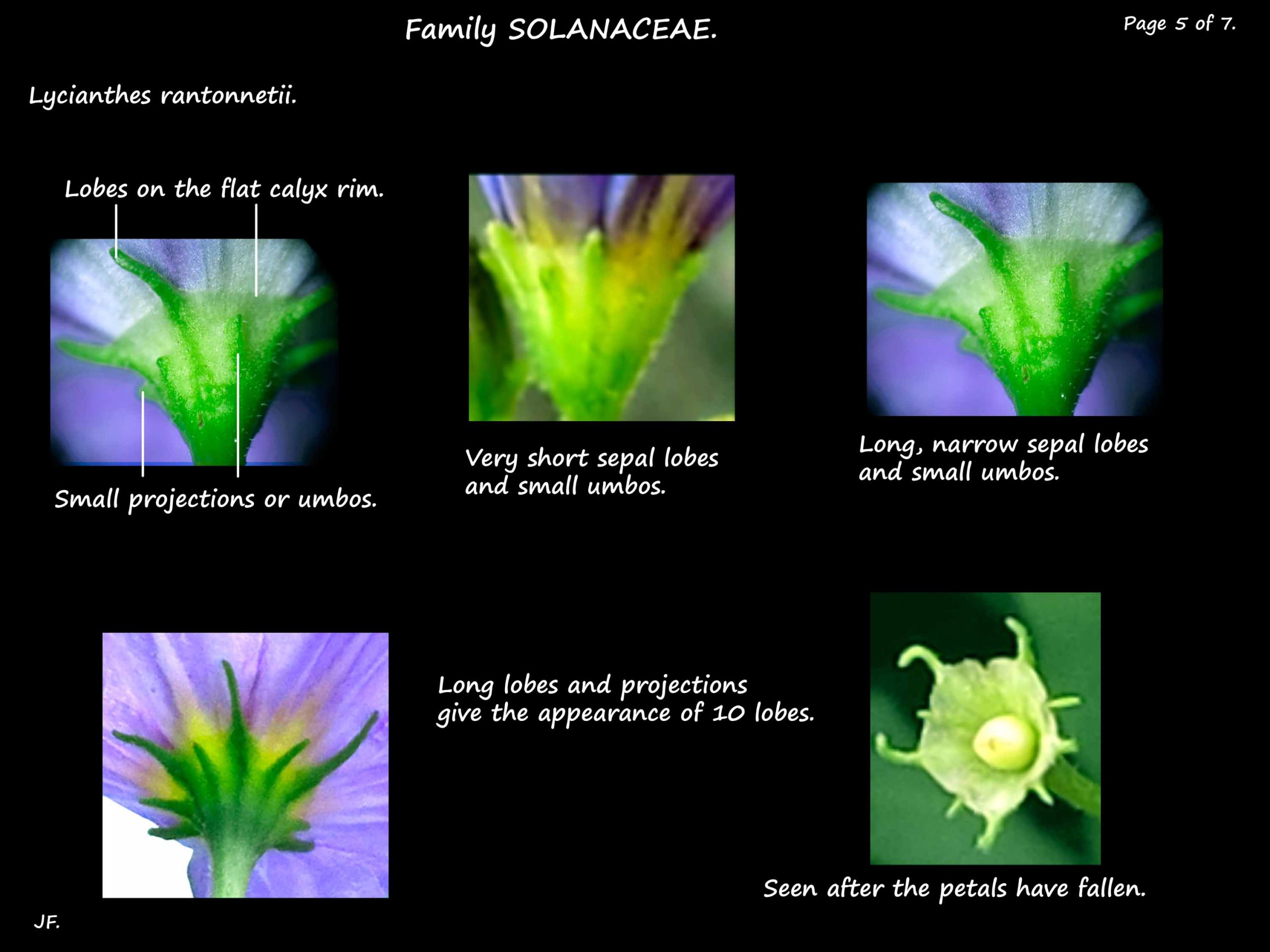 Family SOLANACEAE.

Page 5 of 7.

Lycianthes rantonnetii.

Lobes on the flat calyx rim.

Small projections or umbos.

Very short sepal lobes and small umbos.

Long, narrow sepal lobes and small umbos.

Long lobes and projections give the appearance of 10 lobes.

Seen after the petals have fallen.

JF.